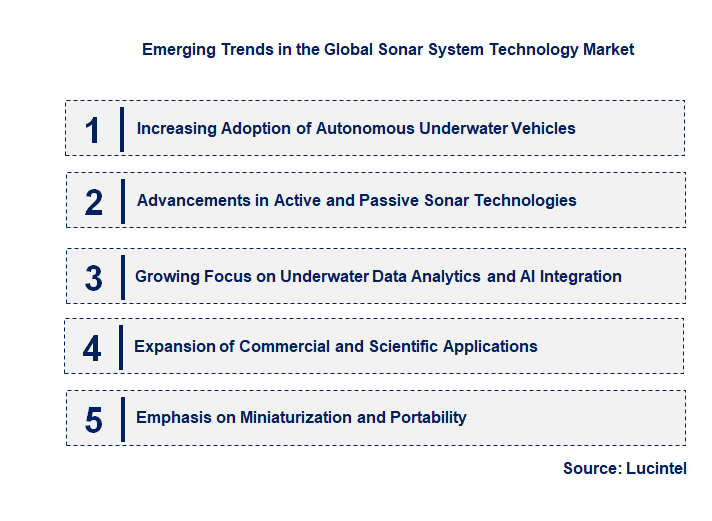 Emerging Trends in the Global Sonar System Technology Market

1 Increasing Adoption of Autonomous Underwater Vehicles

2 Advancements in Active and Passive Sonar Technologies

3 Growing Focus on Underwater Data Analytics and AI Integration

4 Expansion of Commercial and Scientific Applications

5 Emphasis on Miniaturization and Portability

Source: Lucintel